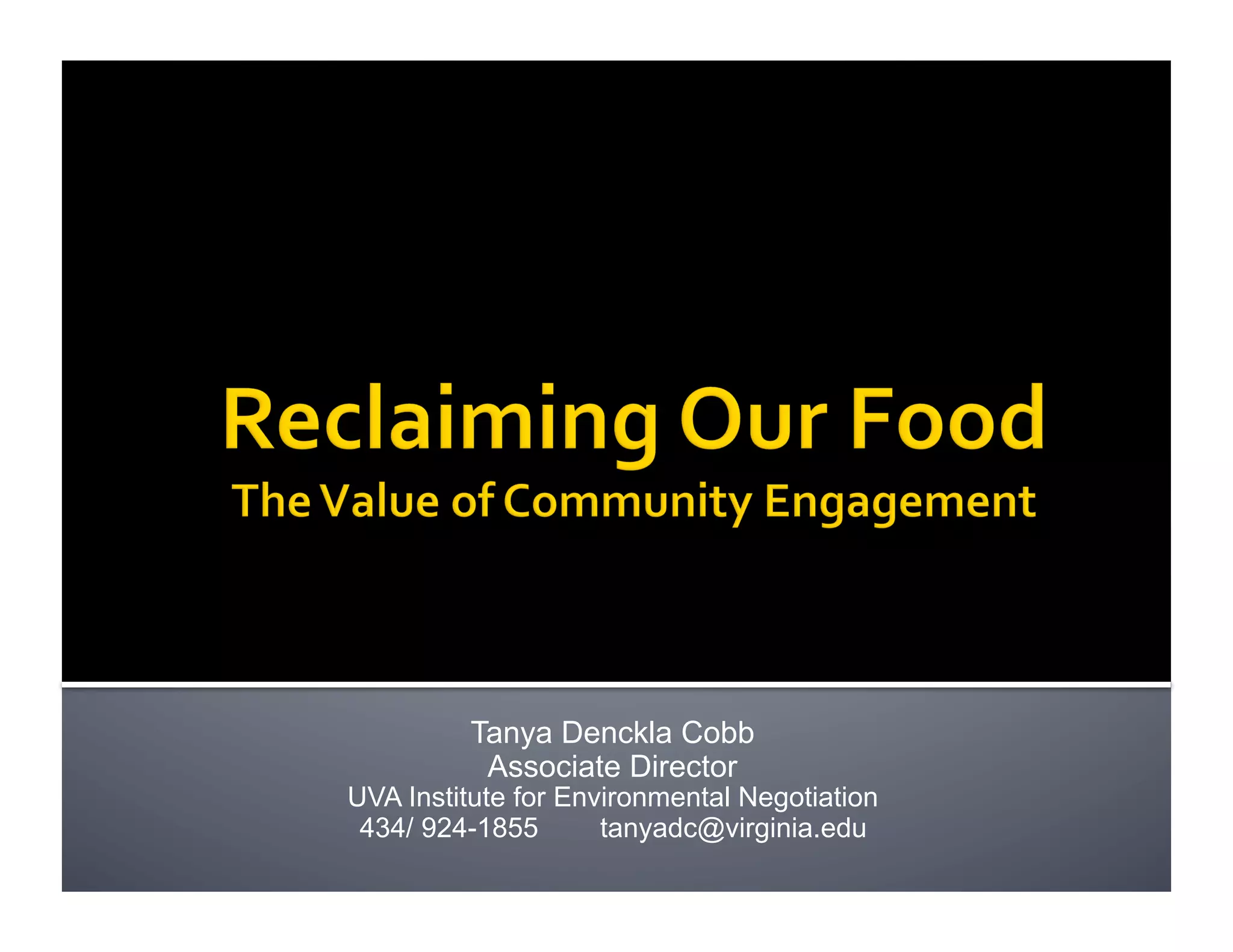 Reclaiming Our Food
The Value of Community Engagement

Tanya Denckla Cobb
Associate Director
UVA Institute for Environmental Negotiation
434/ 924-1855 tanyadc@virginia.edu